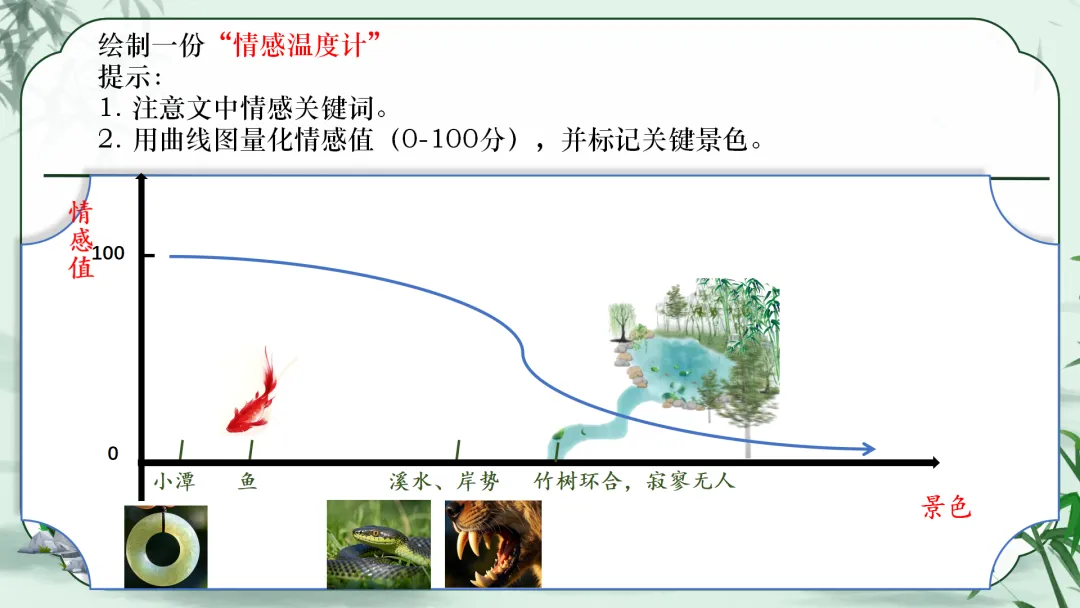 绘制一份“情感温度计”
提示:
1. 注意文中情感关键词。
2. 用曲线图量化情感值（0-100分），并标记关键景色。

情感值
100
0
小潭　鱼　溪水、岸势　竹树环合，寂寥无人
景色